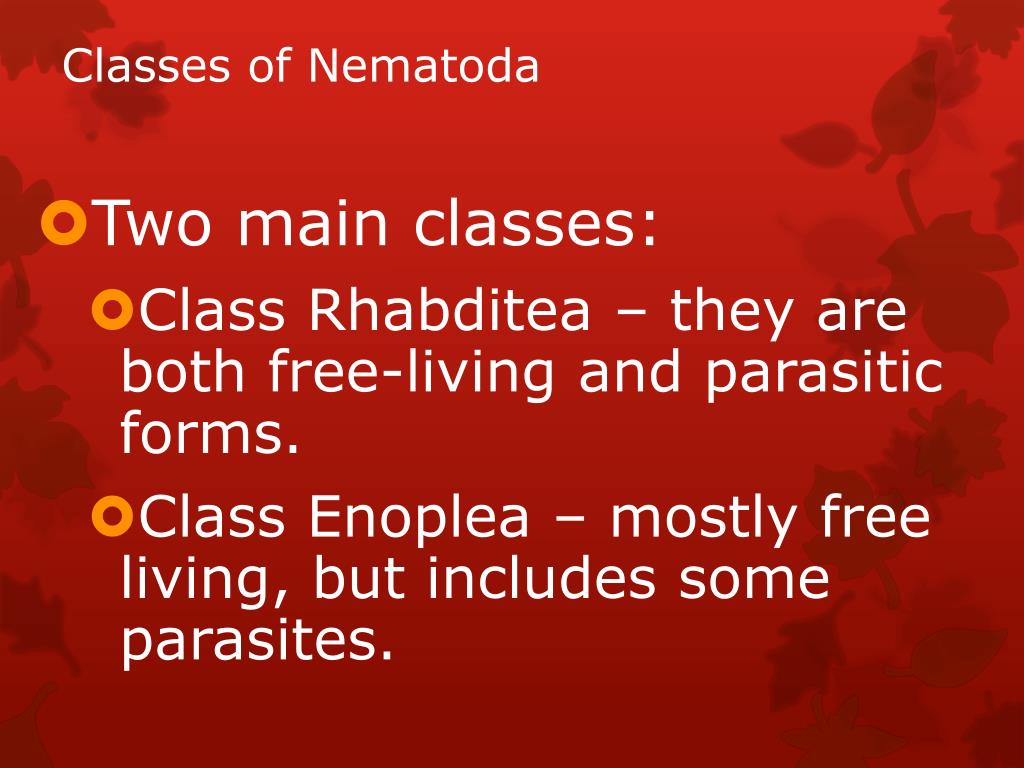 Classes of Nematoda

Two main classes:

Class Rhabditea – they are both free-living and parasitic forms.

Class Enoplea – mostly free living, but includes some parasites.